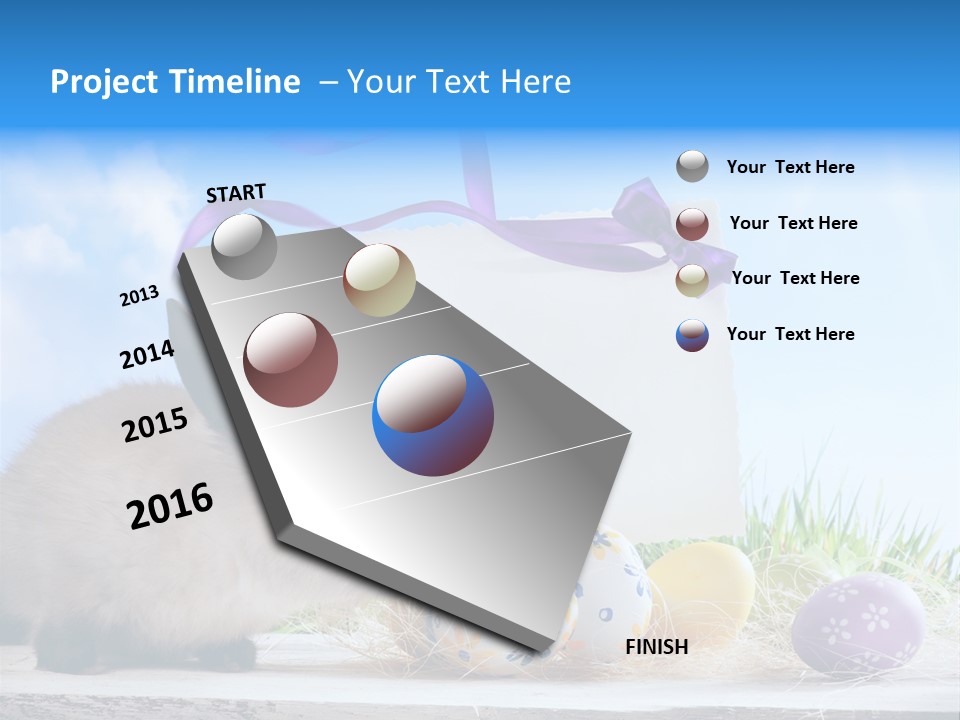 Project Timeline – Your Text Here

START

2013

2014

2015

2016

FINISH

Your Text Here

Your Text Here

Your Text Here

Your Text Here